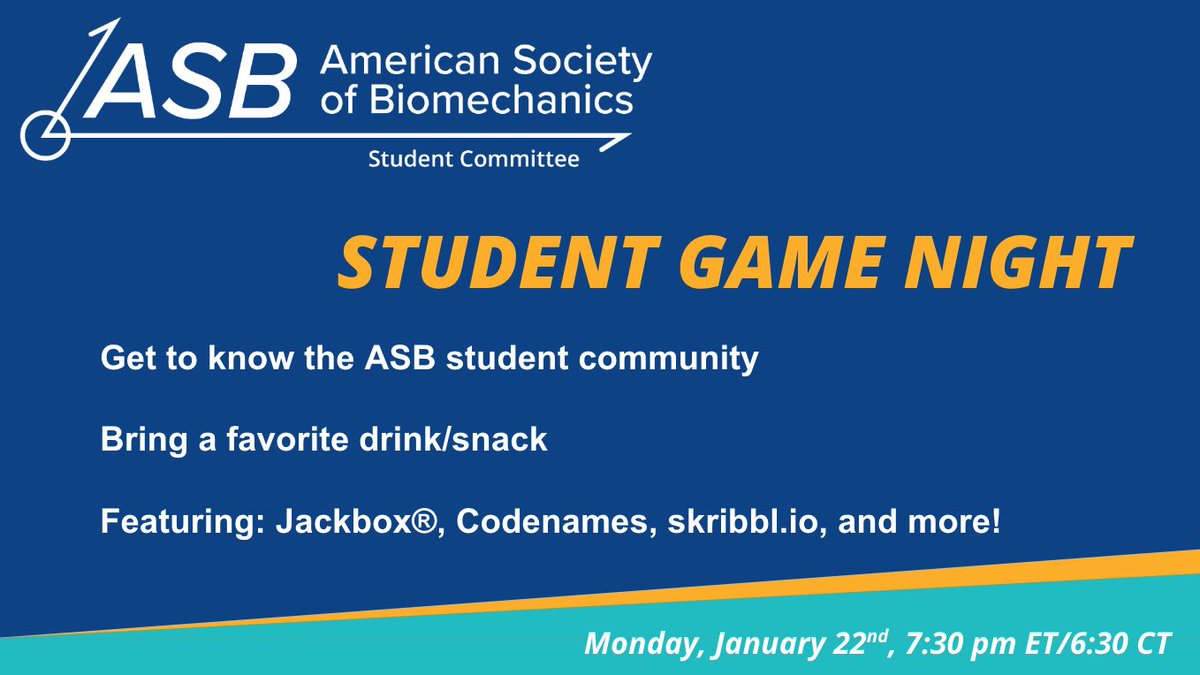 ASB American Society of Biomechanics

Student Committee

STUDENT GAME NIGHT

Get to know the ASB student community

Bring a favorite drink/snack

Featuring: Jackbox®, Codenames, skribbl.io, and more!

Monday, January 22nd, 7:30 pm ET/6:30 CT